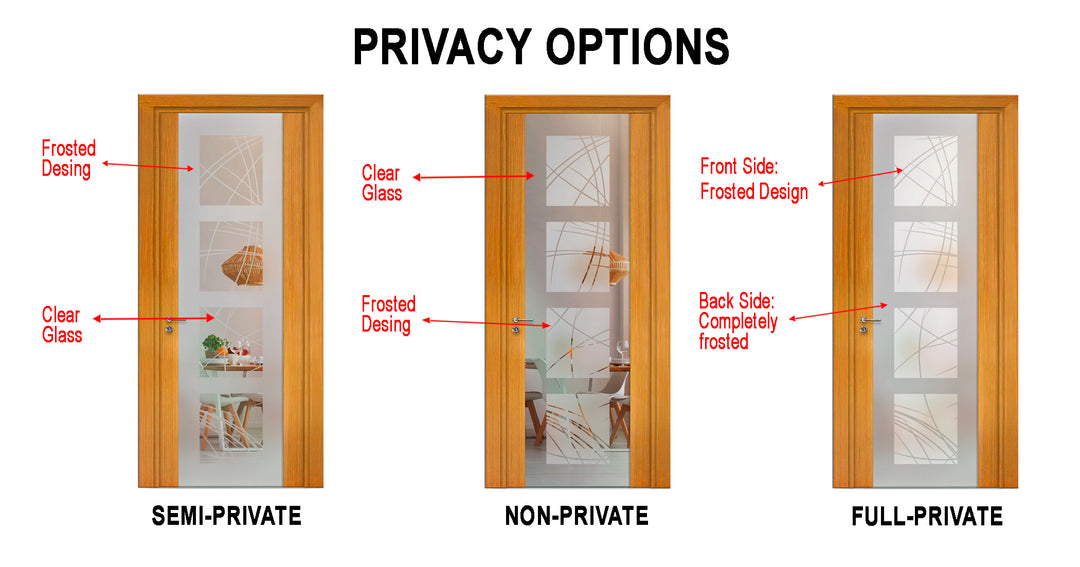 PRIVACY OPTIONS

Frosted Desing

Clear Glass

SEMI-PRIVATE

Clear Glass

Frosted Desing

NON-PRIVATE

Front Side: Frosted Design

Back Side: Completely frosted

FULL-PRIVATE